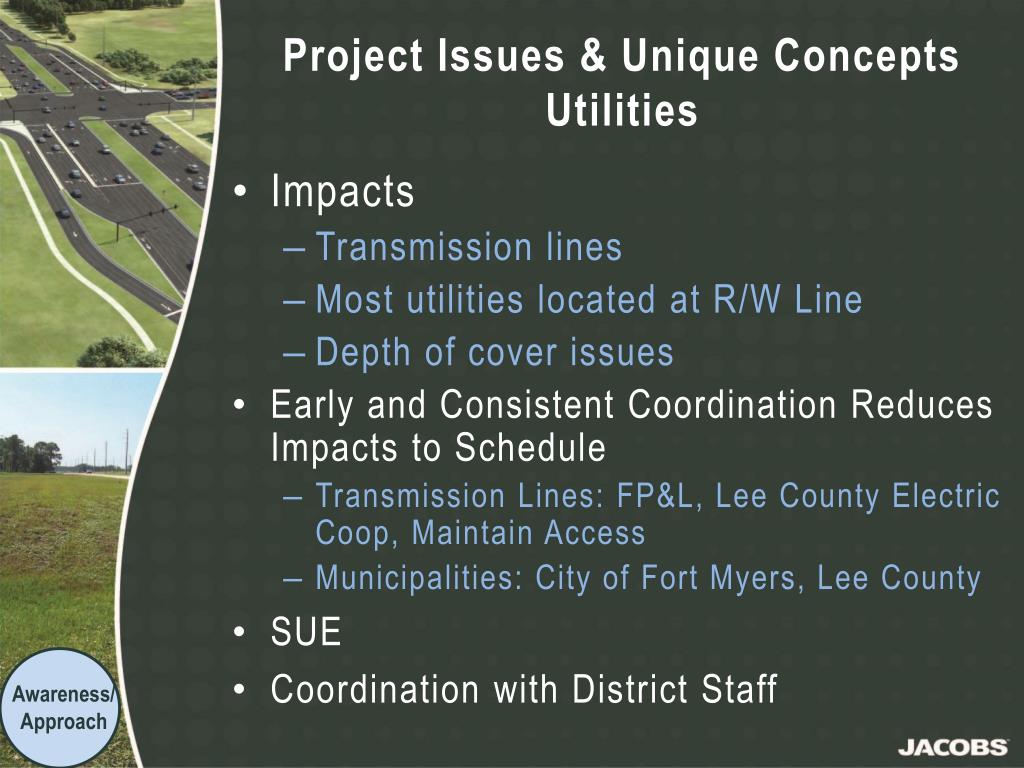 Project Issues & Unique Concepts
Utilities

• Impacts
– Transmission lines
– Most utilities located at R/W Line
– Depth of cover issues
• Early and Consistent Coordination Reduces Impacts to Schedule
– Transmission Lines: FP&L, Lee County Electric Coop, Maintain Access
– Municipalities: City of Fort Myers, Lee County
• SUE
• Coordination with District Staff

Awareness/ Approach

JACOBS